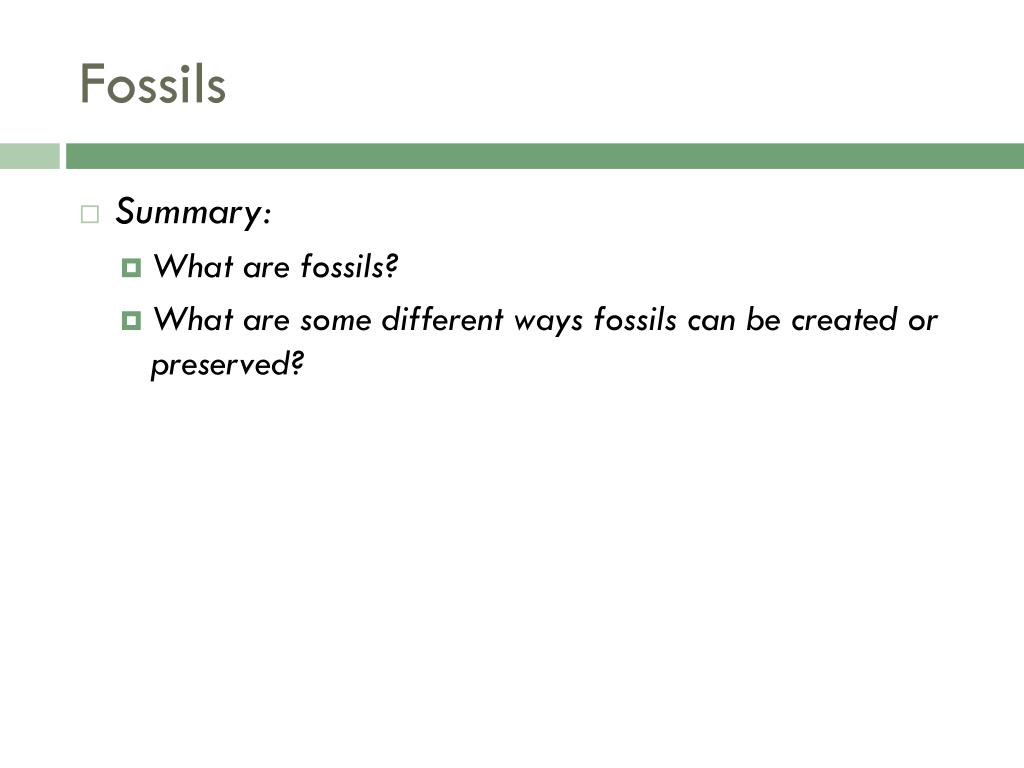 Fossils

Summary:

What are fossils?

What are some different ways fossils can be created or preserved?